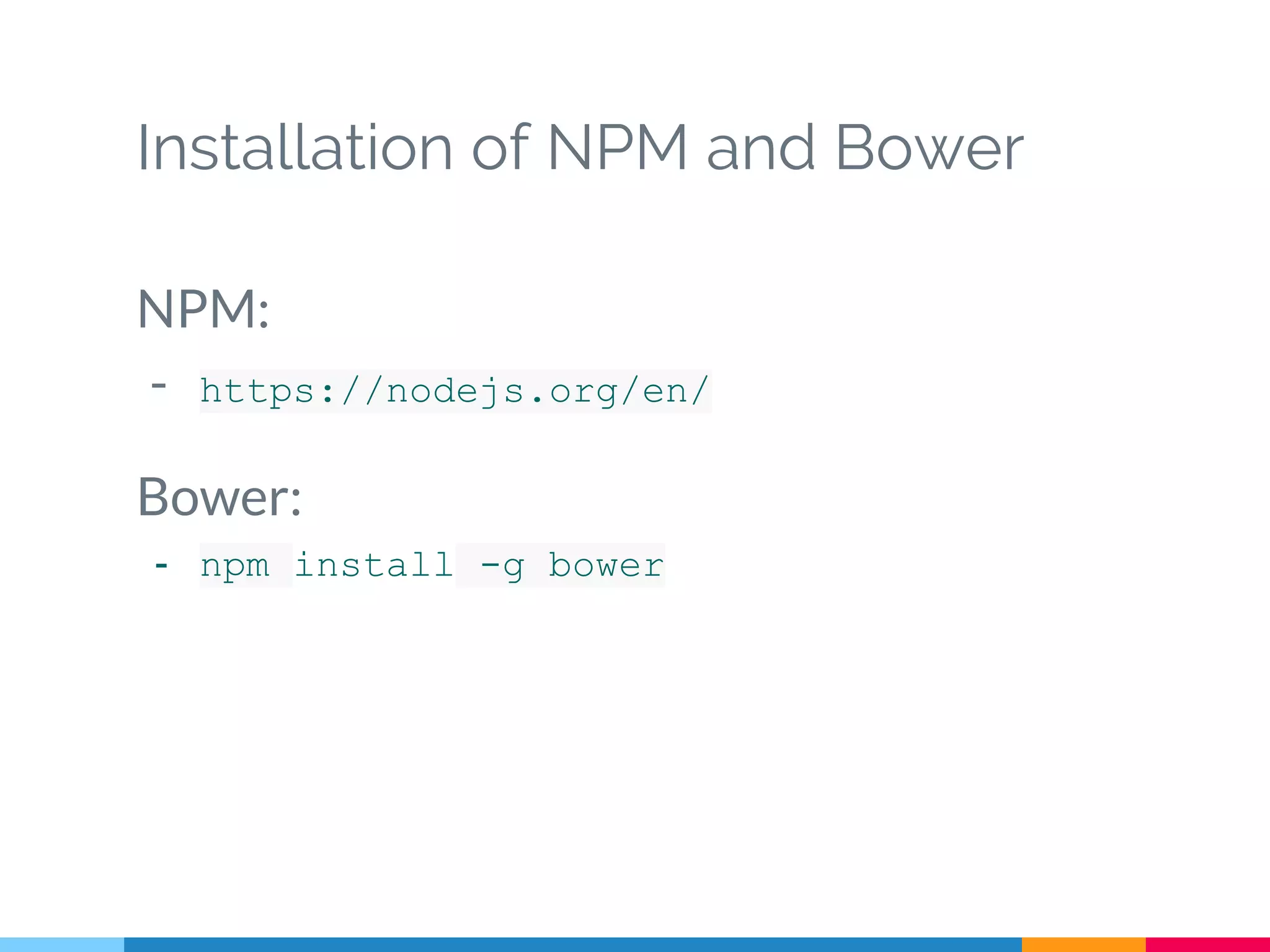 Installation of NPM and Bower

NPM:

- https://nodejs.org/en/

Bower:

- npm install -g bower